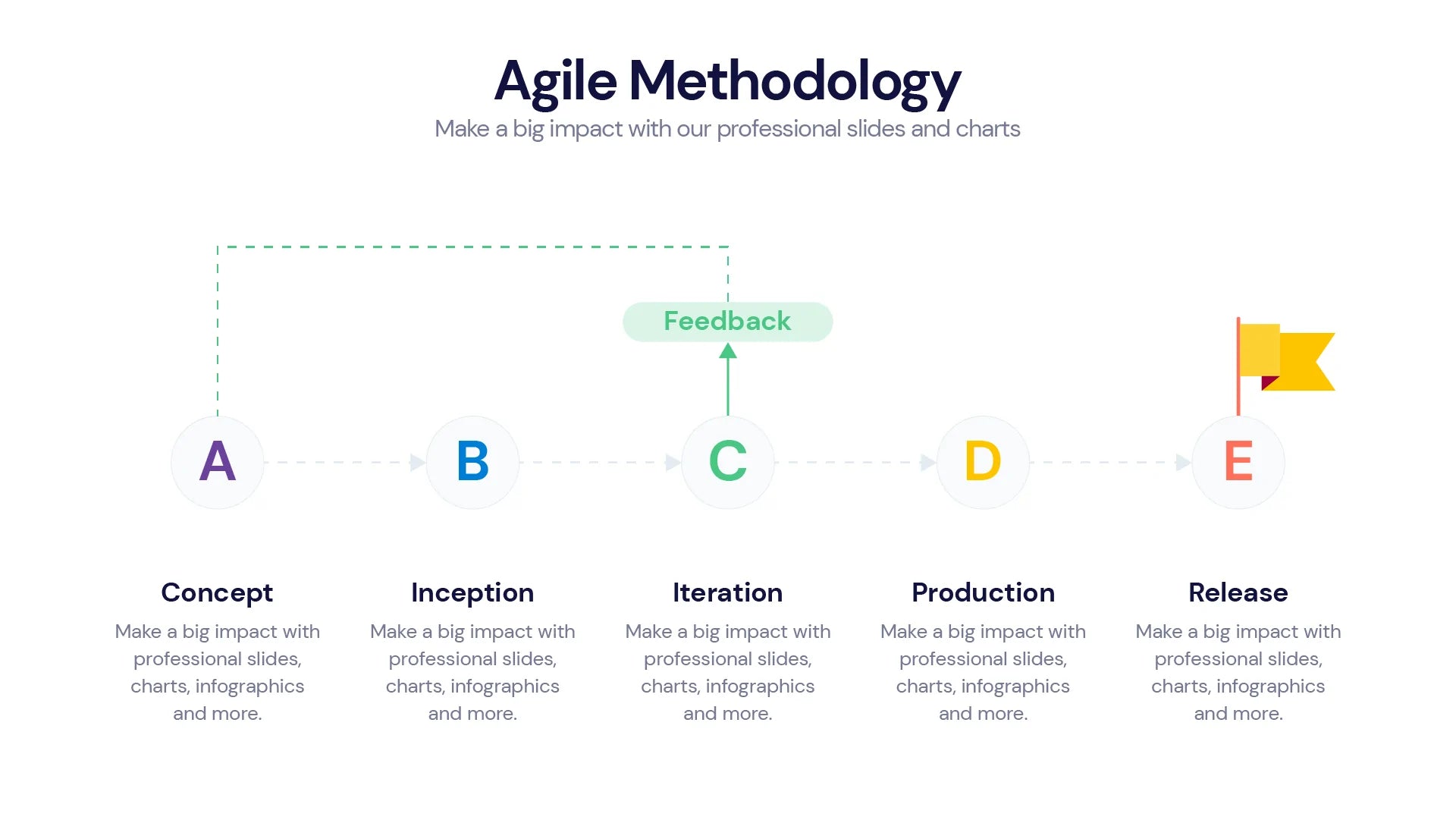 Agile Methodology
Make a big impact with our professional slides and charts

Feedback

A

B

C

D

E

Concept
Make a big impact with professional slides, charts, infographics and more.

Inception
Make a big impact with professional slides, charts, infographics and more.

Iteration
Make a big impact with professional slides, charts, infographics and more.

Production
Make a big impact with professional slides, charts, infographics and more.

Release
Make a big impact with professional slides, charts, infographics and more.